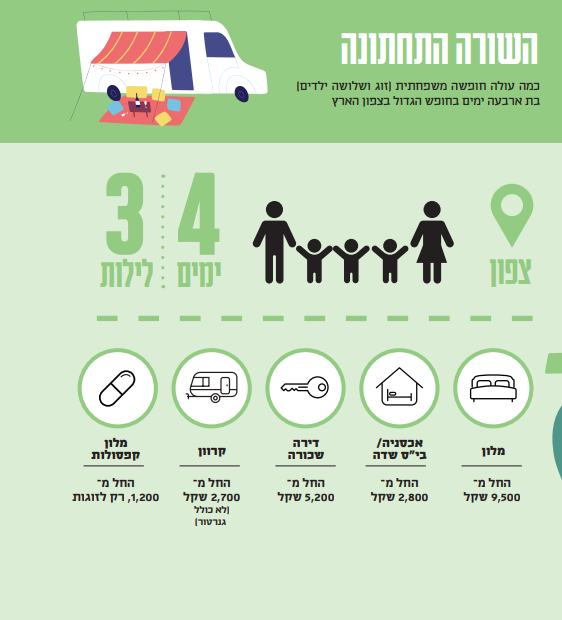 השורה התחתונה

כמה עולה חופשה משפחתית (זוג ושלושה ילדים) בת ארבעה ימים בחופש הגדול בצפון הארץ

צפון

4 ימים

3 לילות

מלון
החל מ־ 9,500 שקל

אכסניה/ בי"ס שדה
החל מ־ 2,800 שקל

דירה שכורה
החל מ־ 5,200 שקל

קרוון
החל מ־ 2,700 שקל (לא כולל גנרטור)

מלון קפסולות
החל מ־ 1,200, רק לזוגות